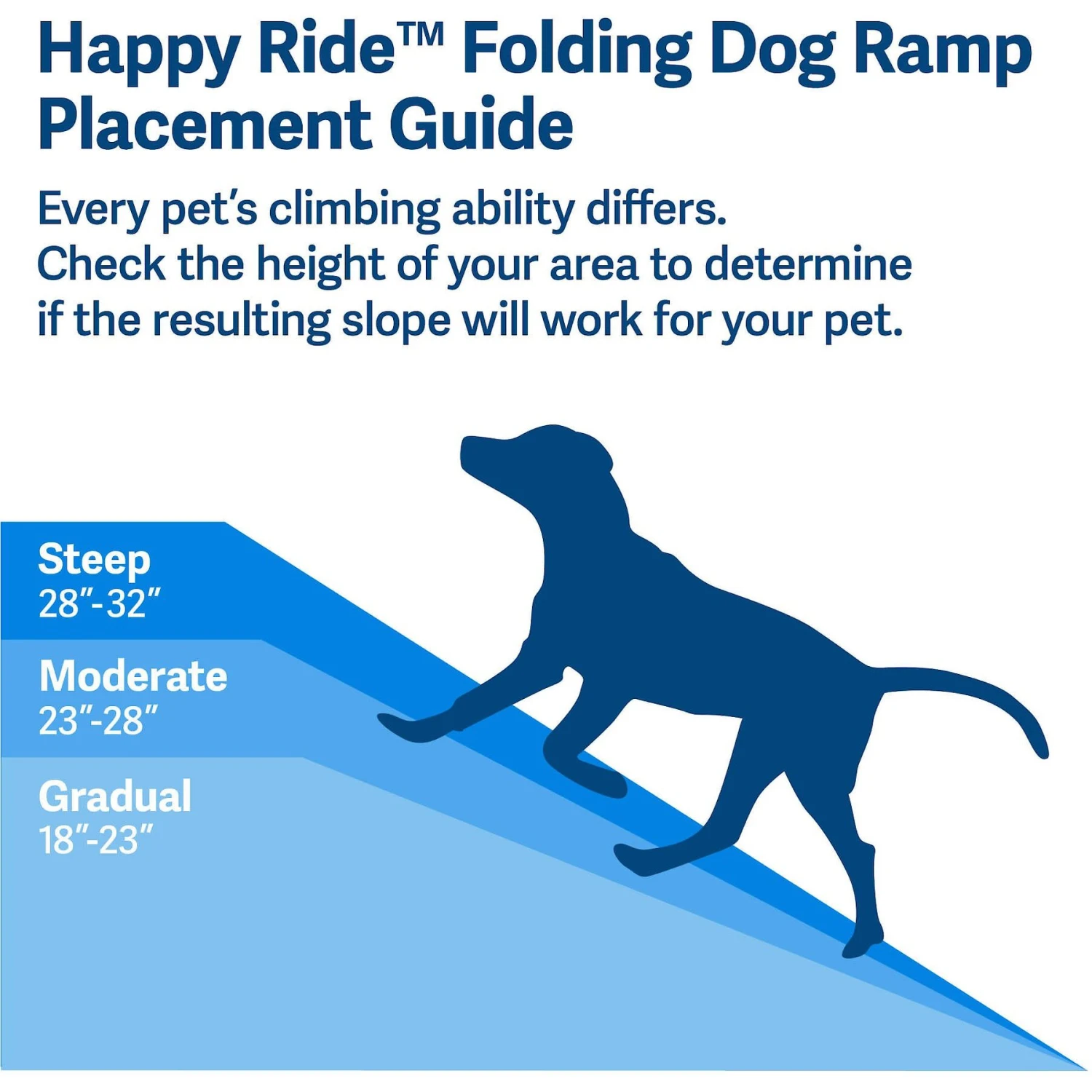 Happy Ride™ Folding Dog Ramp Placement Guide

Every pet's climbing ability differs. Check the height of your area to determine if the resulting slope will work for your pet.

Steep
28"-32"

Moderate
23"-28"

Gradual
18"-23"